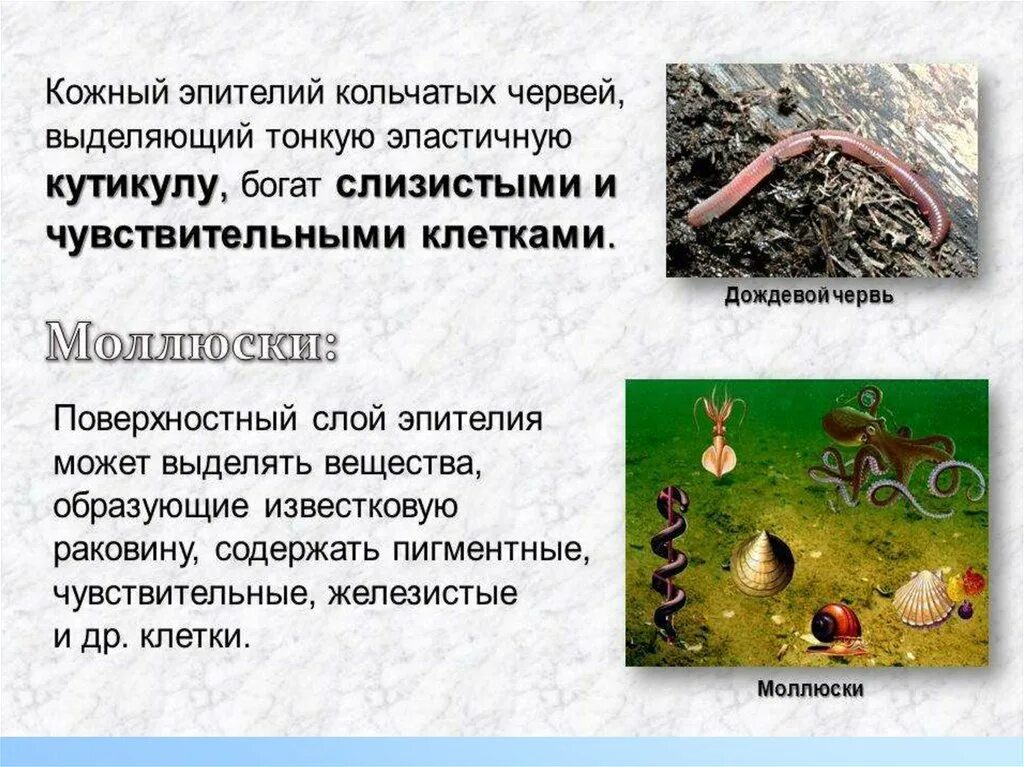 Кожный эпителий кольчатых червей, выделяющий тонкую эластичную кутикулу, богат слизистыми и чувствительными клетками.

Дождевой червь

Моллюски:

Поверхностный слой эпителия может выделять вещества, образующие известковую раковину, содержать пигментные, чувствительные, железистые и др. клетки.

Моллюски